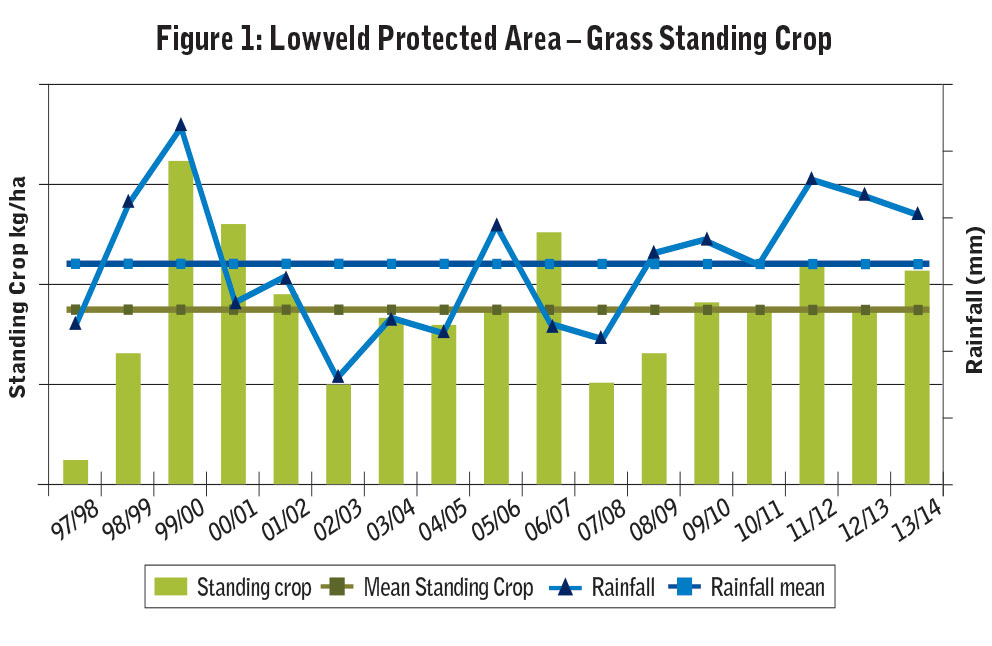 Figure 1: Lowveld Protected Area – Grass Standing Crop

Standing Crop kg/ha

Rainfall (mm)

97/98
98/99
99/00
00/01
01/02
02/03
03/04
04/05
05/06
06/07
07/08
08/09
09/10
10/11
11/12
12/13
13/14

Standing crop
Mean Standing Crop
Rainfall
Rainfall mean